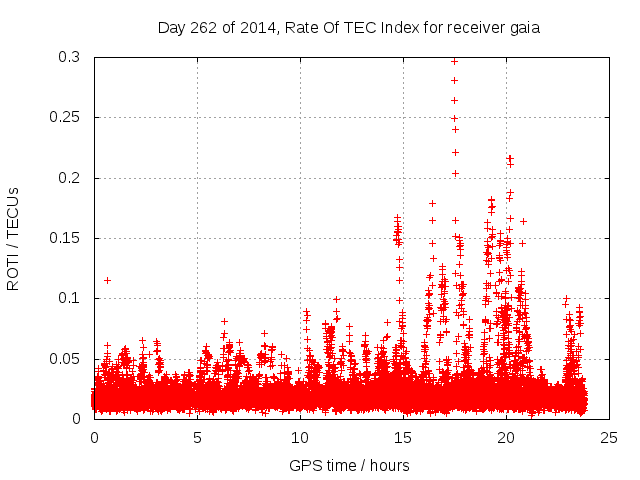 Day 262 of 2014, Rate Of TEC Index for receiver gaia

ROTI / TECUs

0.3
0.25
0.2
0.15
0.1
0.05
0

0
5
10
15
20
25

GPS time / hours